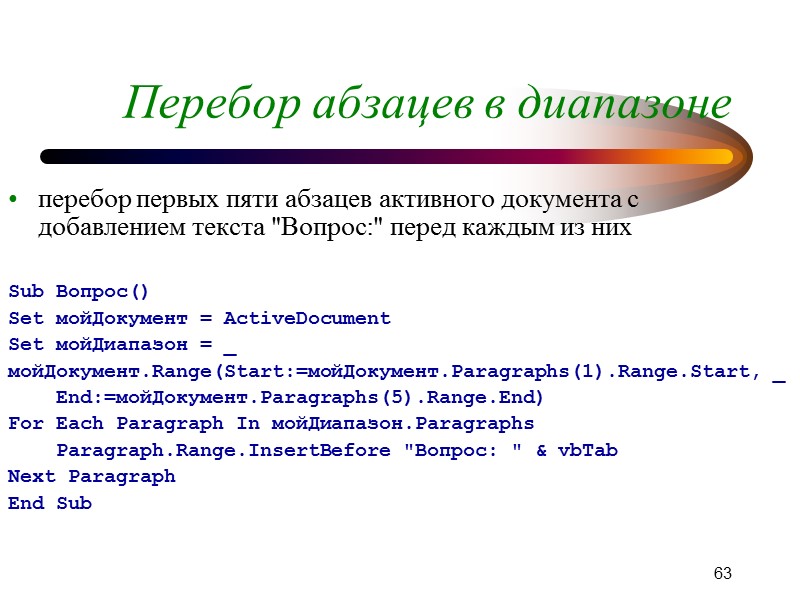 Перебор абзацев в диапазоне

• перебор первых пяти абзацев активного документа с добавлением текста "Вопрос:" перед каждым из них

Sub Вопрос()
Set мойДокумент = ActiveDocument
Set мойДиапазон = _
мойДокумент.Range(Start:=мойДокумент.Paragraphs(1).Range.Start, _
    End:=мойДокумент.Paragraphs(5).Range.End)
For Each Paragraph In мойДиапазон.Paragraphs
    Paragraph.Range.InsertBefore "Вопрос: " & vbTab
Next Paragraph
End Sub

63